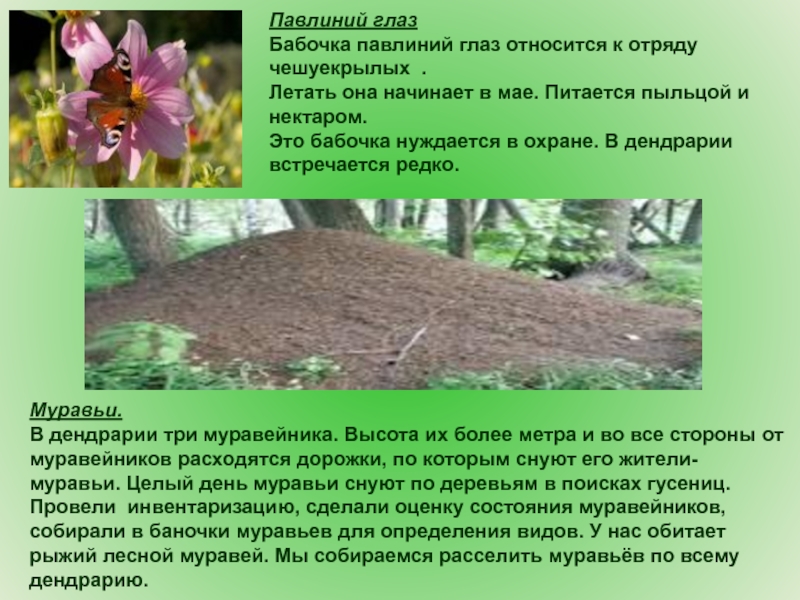 Павлиний глаз
Бабочка павлиний глаз относится к отряду чешуекрылых .
Летать она начинает в мае. Питается пыльцой и нектаром.
Это бабочка нуждается в охране. В дендрарии встречается редко.

Муравьи.
В дендрарии три муравейника. Высота их более метра и во все стороны от муравейников расходятся дорожки, по которым снуют его жители-муравьи. Целый день муравьи снуют по деревьям в поисках гусениц. Провели инвентаризацию, сделали оценку состояния муравейников, собирали в баночки муравьев для определения видов. У нас обитает рыжий лесной муравей. Мы собираемся расселить муравьёв по всему дендрарию.